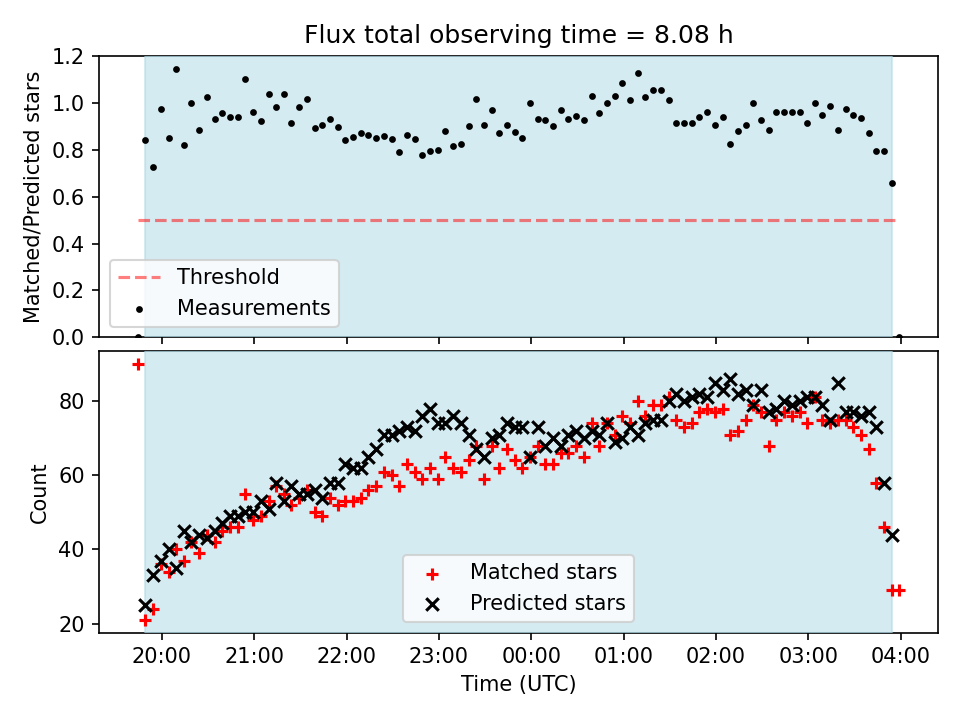 Flux total observing time = 8.08 h

Matched/Predicted stars

1.2
1.0
0.8
0.6
0.4
0.2
0.0

Threshold
Measurements

Count

80
60
40
20

Matched stars
Predicted stars

20:00
21:00
22:00
23:00
00:00
01:00
02:00
03:00
04:00

Time (UTC)